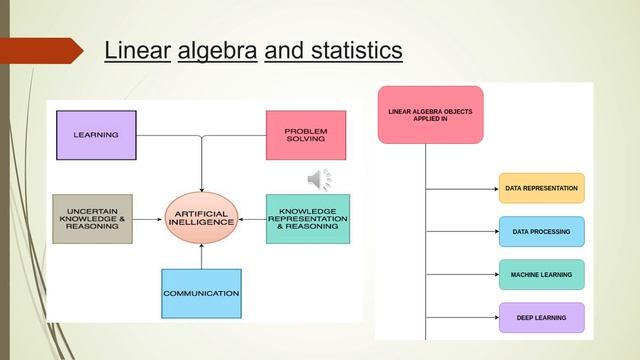 Linear algebra and statistics

LEARNING

PROBLEM SOLVING

UNCERTAIN KNOWLEDGE & REASONING

ARTIFICIAL INELLIGENCE

KNOWLEDGE REPRESENTATION & REASONING

COMMUNICATION

LINEAR ALGEBRA OBJECTS APPLIED IN

DATA REPRESENTATION

DATA PROCESSING

MACHINE LEARNING

DEEP LEARNING